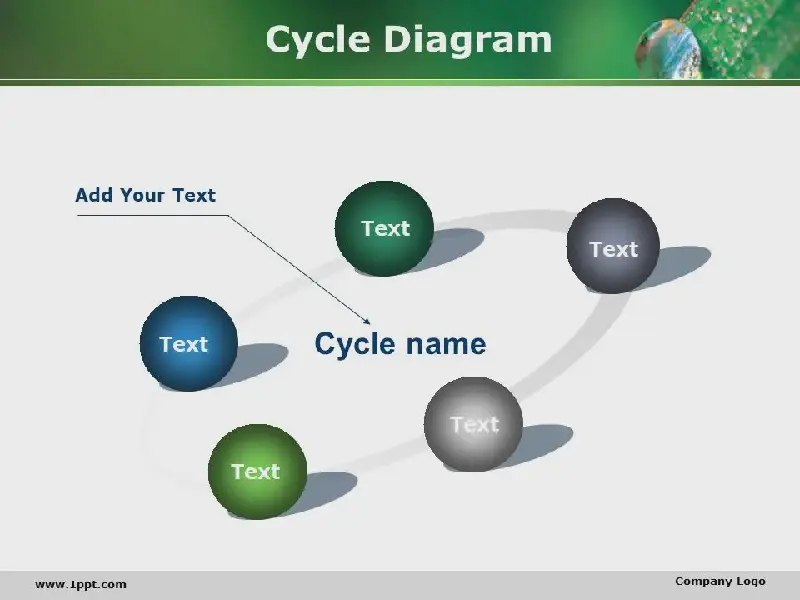 Cycle Diagram

Add Your Text

Text

Text

Text

Cycle name

Text

Text

www.1ppt.com

Company Logo